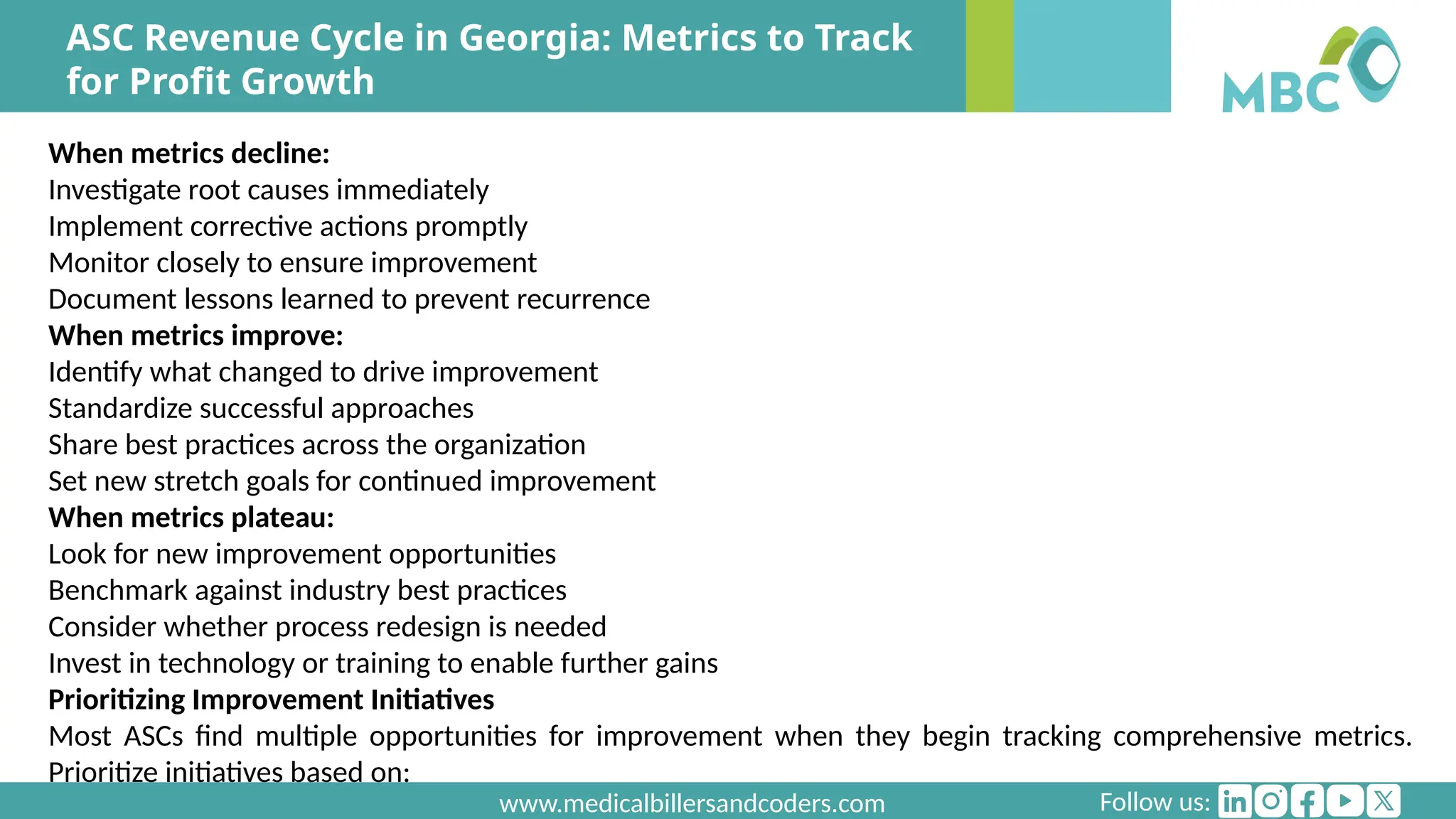 ASC Revenue Cycle in Georgia: Metrics to Track for Profit Growth

MBC

When metrics decline:
Investigate root causes immediately
Implement corrective actions promptly
Monitor closely to ensure improvement
Document lessons learned to prevent recurrence

When metrics improve:
Identify what changed to drive improvement
Standardize successful approaches
Share best practices across the organization
Set new stretch goals for continued improvement

When metrics plateau:
Look for new improvement opportunities
Benchmark against industry best practices
Consider whether process redesign is needed
Invest in technology or training to enable further gains

Prioritizing Improvement Initiatives

Most ASCs find multiple opportunities for improvement when they begin tracking comprehensive metrics. Prioritize initiatives based on:

www.medicalbillersandcoders.com

Follow us: